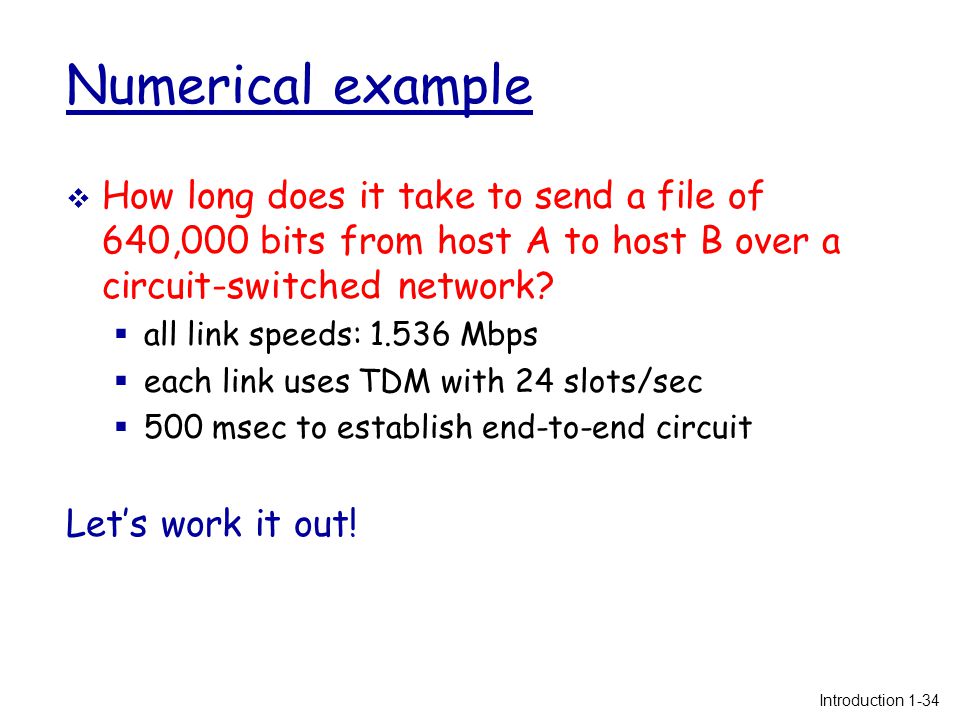 Numerical example

❖ How long does it take to send a file of 640,000 bits from host A to host B over a circuit-switched network?

▪ all link speeds: 1.536 Mbps
▪ each link uses TDM with 24 slots/sec
▪ 500 msec to establish end-to-end circuit

Let's work it out!

Introduction 1-34